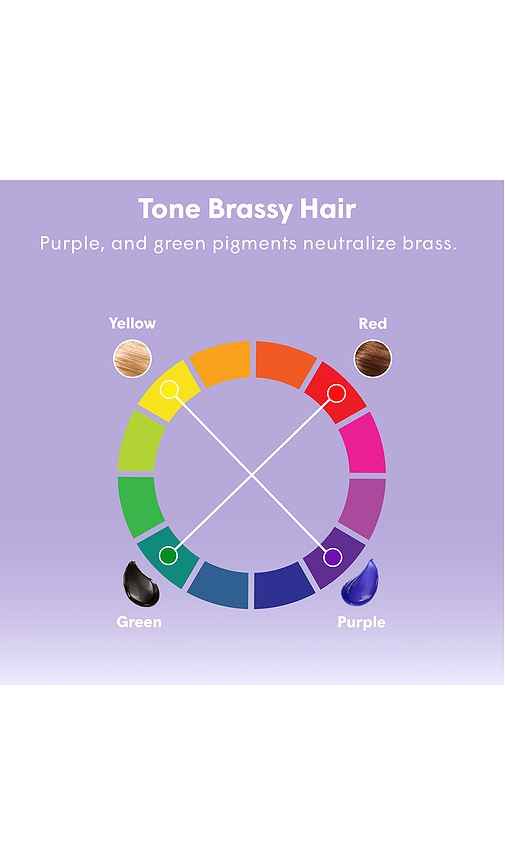 Tone Brassy Hair

Purple, and green pigments neutralize brass.

Yellow

Red

Green

Purple